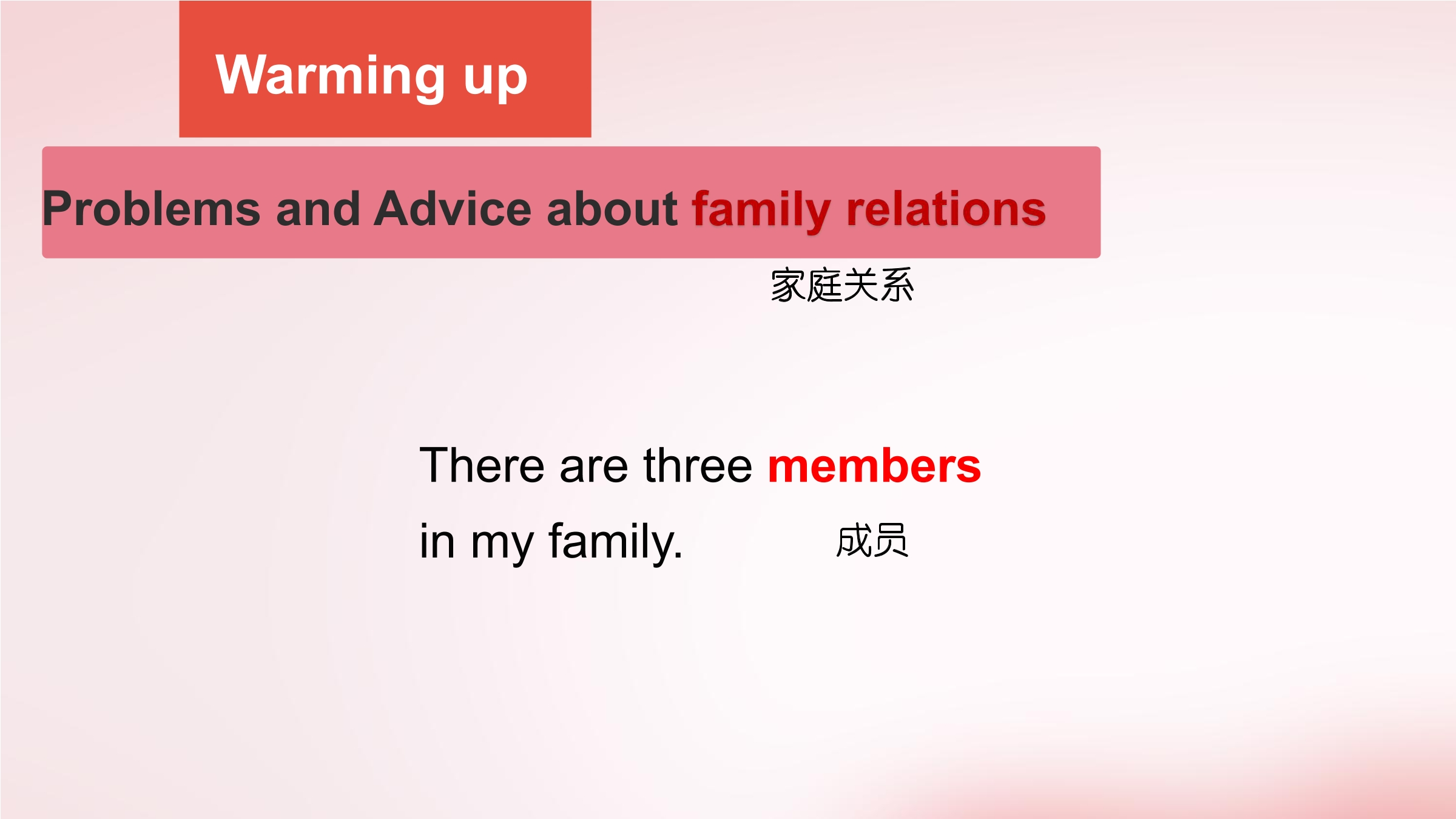 Warming up

Problems and Advice about family relations

家庭关系

There are three members in my family.

成员